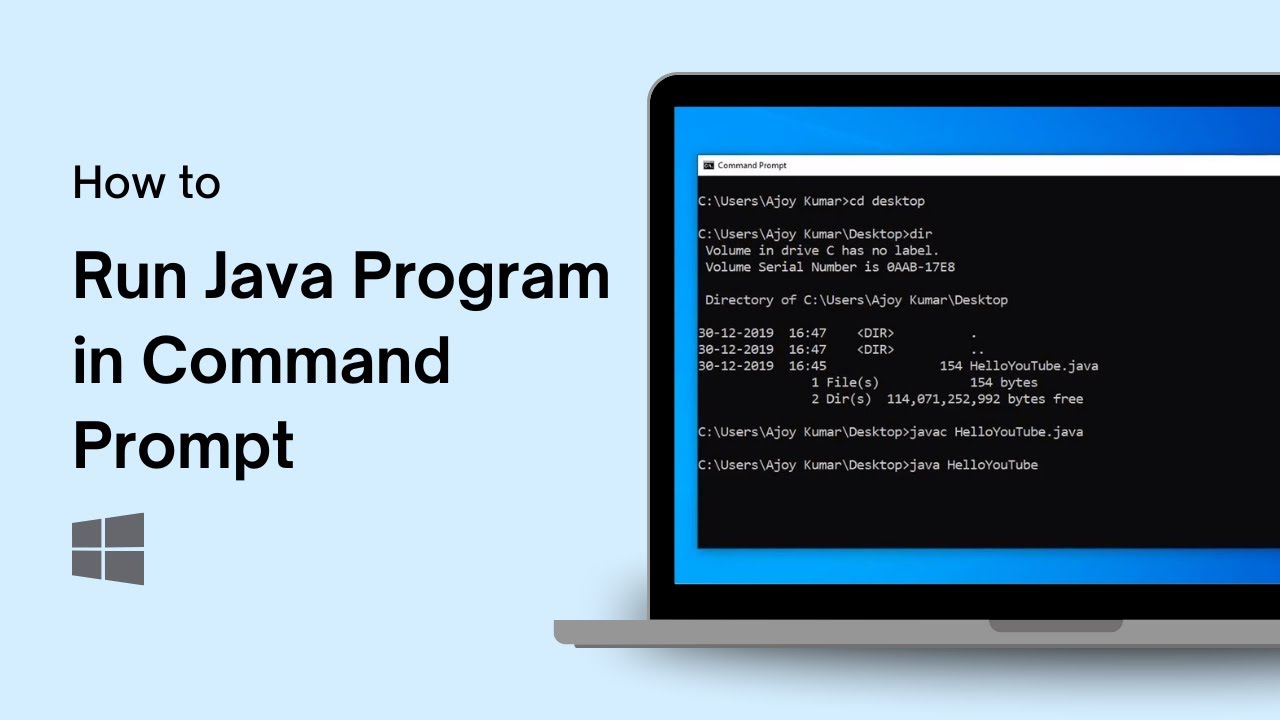 How to

Run Java Program in Command Prompt

Command Prompt

C:\Users\Ajoy Kumar>cd desktop

C:\Users\Ajoy Kumar\Desktop>dir
Volume in drive C has no label.
Volume Serial Number is 0AAB-17E8

Directory of C:\Users\Ajoy Kumar\Desktop

30-12-2019 16:47 <DIR> .
30-12-2019 16:47 <DIR> ..
30-12-2019 16:45 154 HelloYouTube.java
1 File(s) 154 bytes
2 Dir(s) 114,071,252,992 bytes free

C:\Users\Ajoy Kumar\Desktop>javac HelloYouTube.java

C:\Users\Ajoy Kumar\Desktop>java HelloYouTube